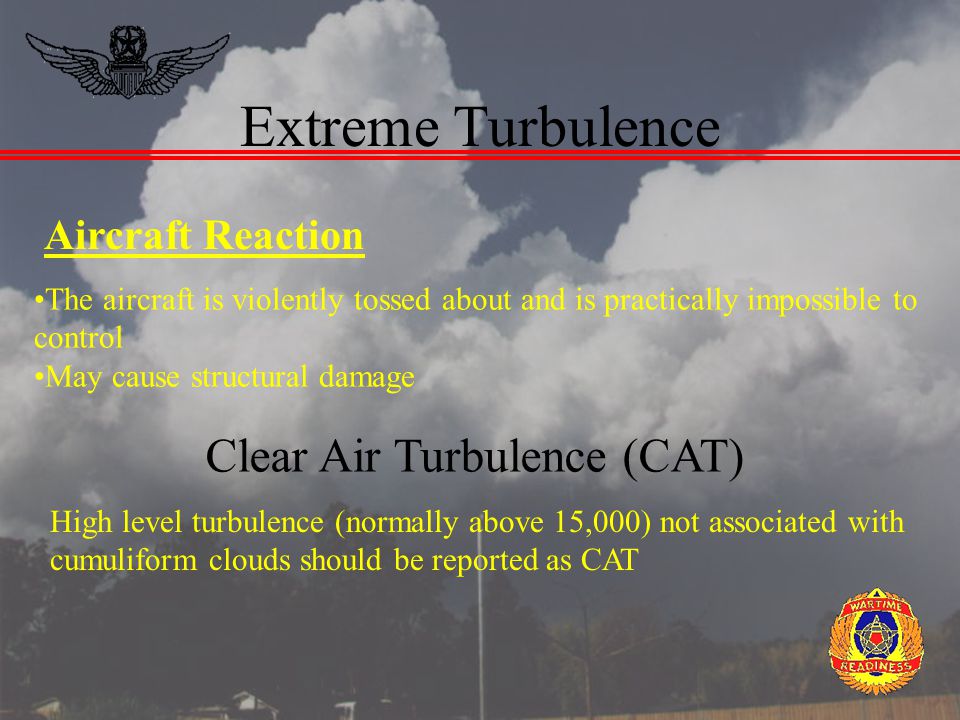 Extreme Turbulence

Aircraft Reaction

•The aircraft is violently tossed about and is practically impossible to control
•May cause structural damage

Clear Air Turbulence (CAT)

High level turbulence (normally above 15,000) not associated with cumuliform clouds should be reported as CAT

WARTIME
READINESS